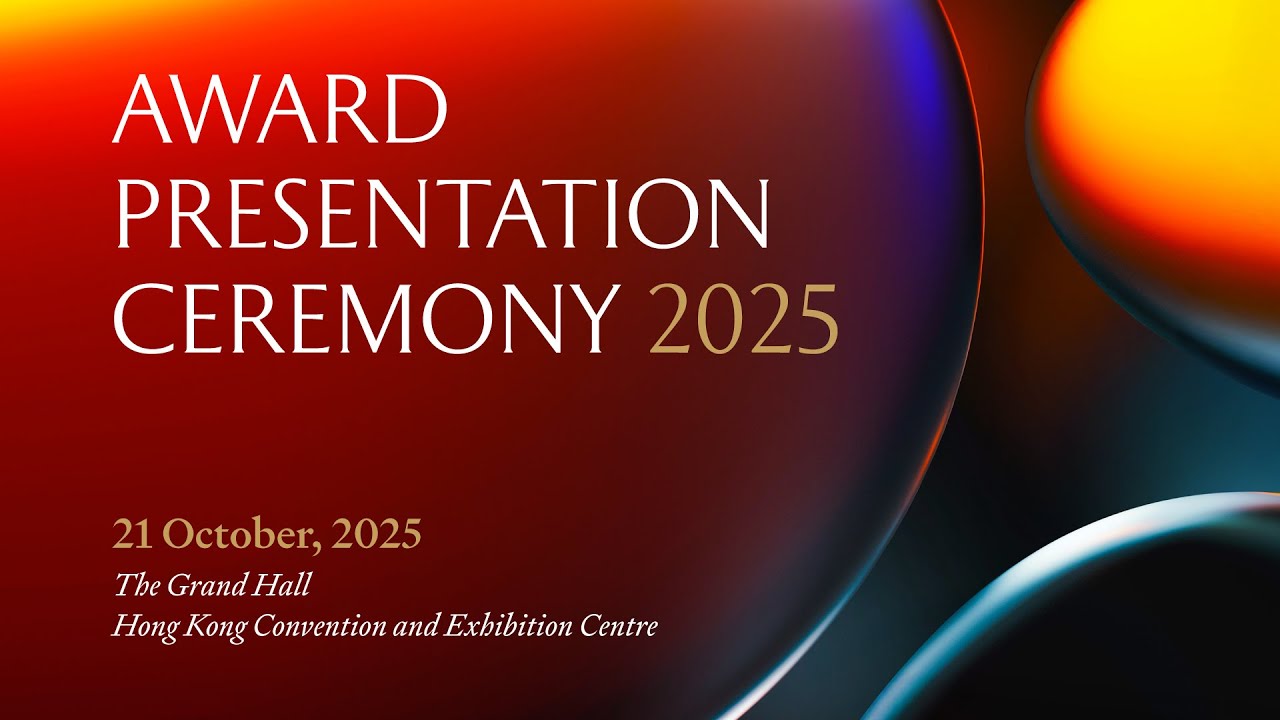 AWARD PRESENTATION CEREMONY 2025

21 October, 2025
The Grand Hall
Hong Kong Convention and Exhibition Centre